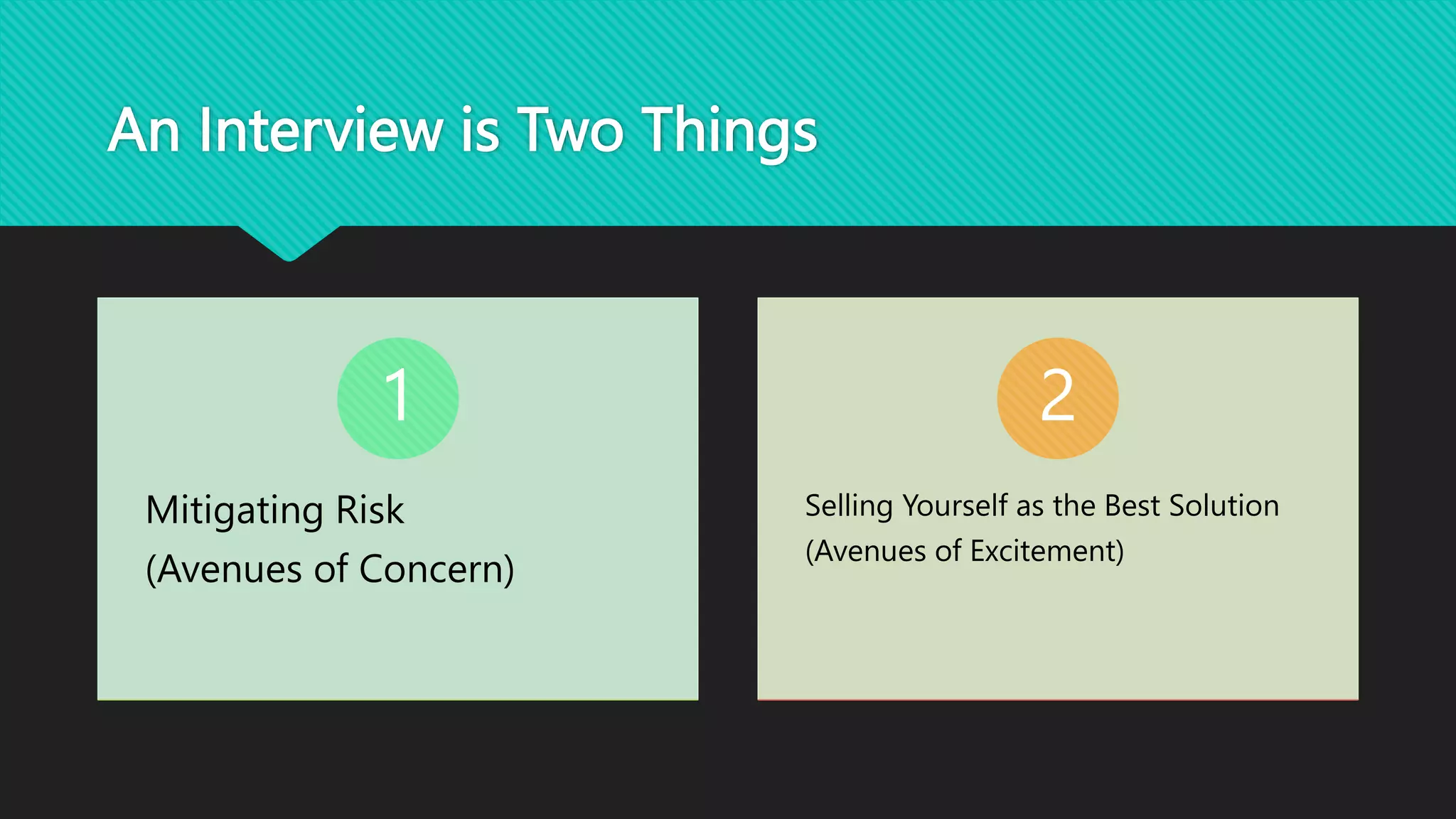 An Interview is Two Things

1

Mitigating Risk
(Avenues of Concern)

2

Selling Yourself as the Best Solution
(Avenues of Excitement)